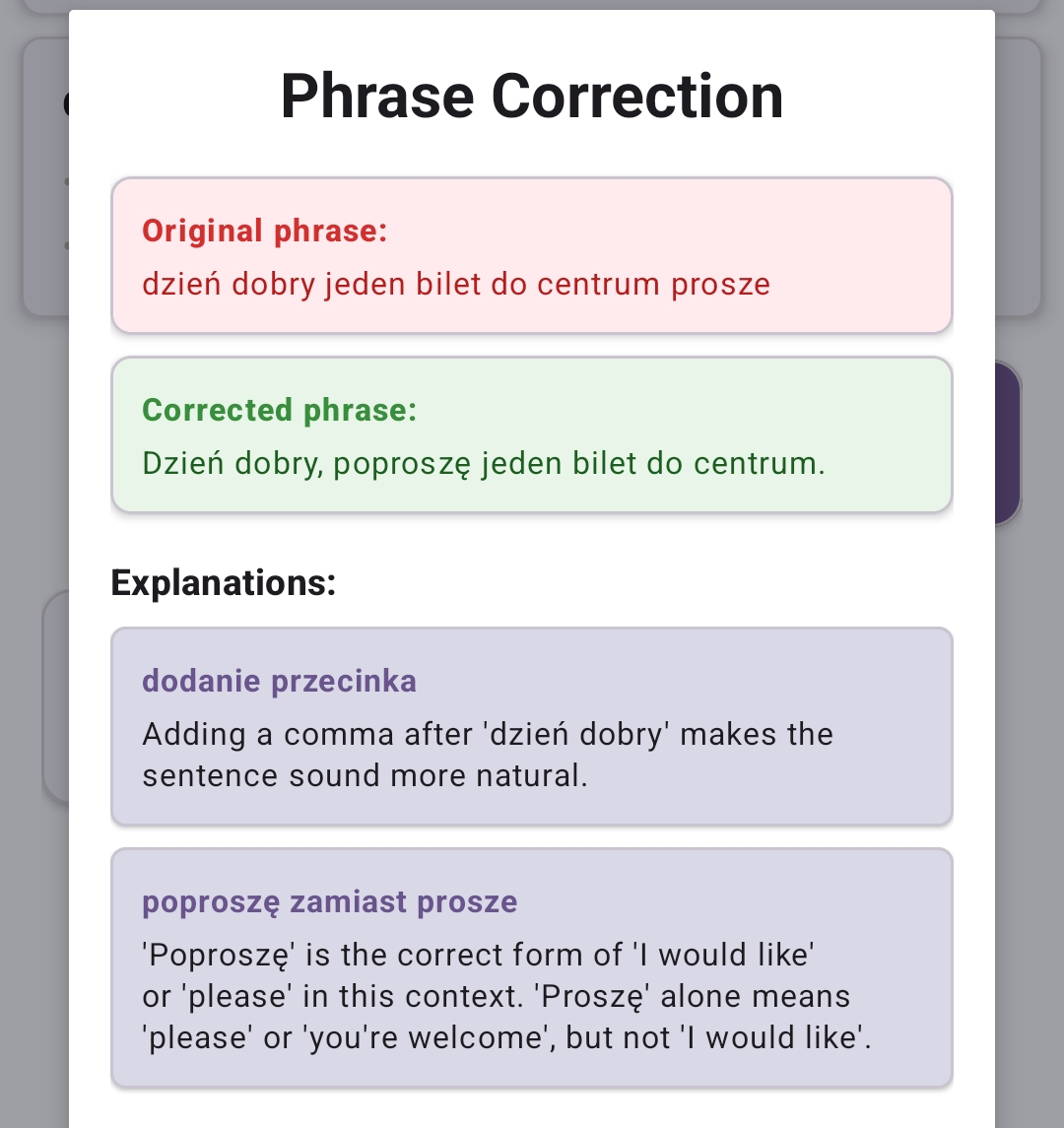 Phrase Correction

Original phrase:
dzień dobry jeden bilet do centrum prosze

Corrected phrase:
Dzień dobry, poproszę jeden bilet do centrum.

Explanations:

dodanie przecinka
Adding a comma after 'dzień dobry' makes the sentence sound more natural.

poproszę zamiast prosze
'Poproszę' is the correct form of 'I would like' or 'please' in this context. 'Proszę' alone means 'please' or 'you're welcome', but not 'I would like'.